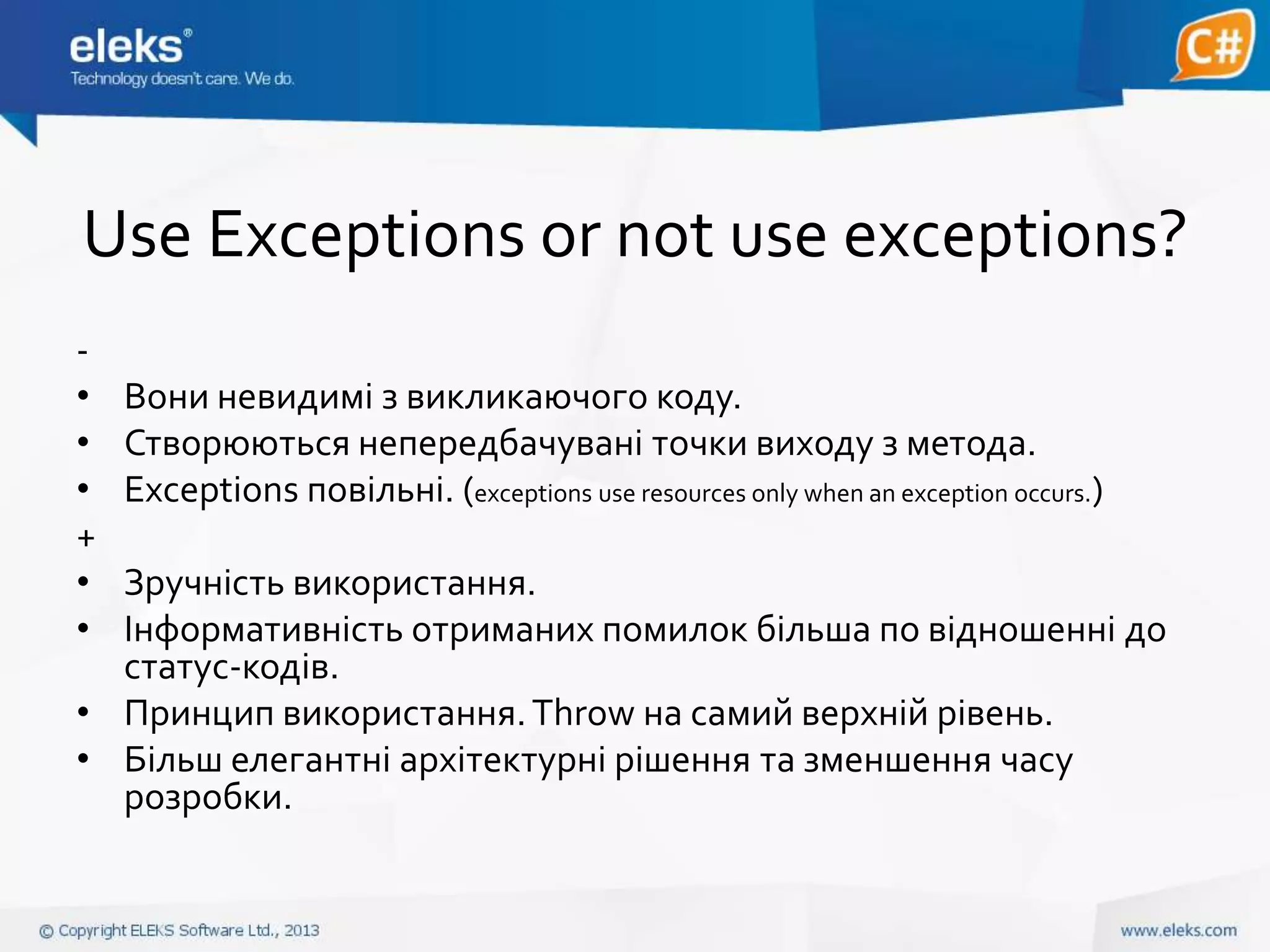 eleks®
Technology doesn't care. We do.

C#

Use Exceptions or not use exceptions?

-
• Вони невидимі з викликаючого коду.
• Створюються непередбачувані точки виходу з метода.
• Exceptions повільні. (exceptions use resources only when an exception occurs.)
+
• Зручність використання.
• Інформативність отриманих помилок більша по відношенні до статус-кодів.
• Принцип використання. Throw на самий верхній рівень.
• Більш елегантні архітектурні рішення та зменшення часу розробки.

© Copyright ELEKS Software Ltd., 2013

www.eleks.com